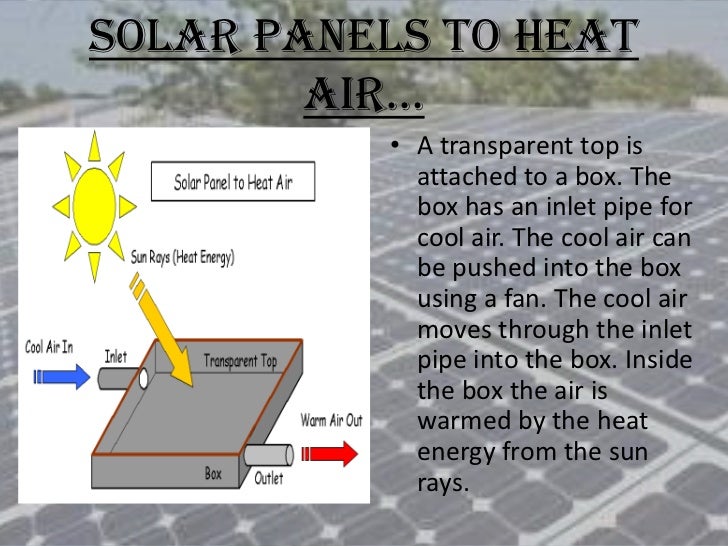 SOLAR PANELS TO HEAT AIR…

Solar Panel to Heat Air

Sun Rays (Heat Energy)

Cool Air In

Inlet

Transparent Top

Warm Air Out

Box

Outlet

• A transparent top is attached to a box. The box has an inlet pipe for cool air. The cool air can be pushed into the box using a fan. The cool air moves through the inlet pipe into the box. Inside the box the air is warmed by the heat energy from the sun rays.